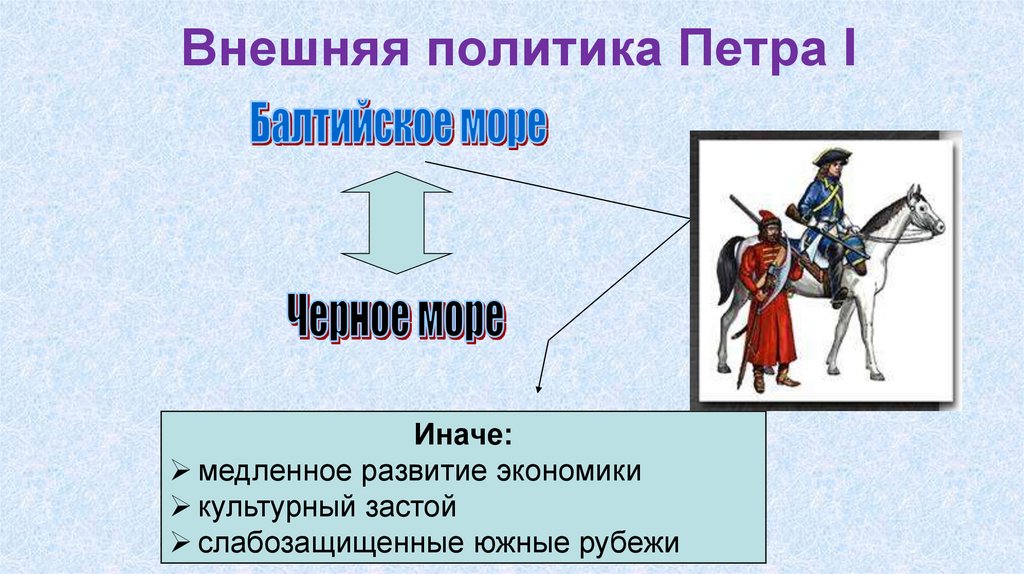 Внешняя политика Петра I

Балтийское море

Черное море

Иначе:
➢ медленное развитие экономики
➢ культурный застой
➢ слабозащищенные южные рубежи